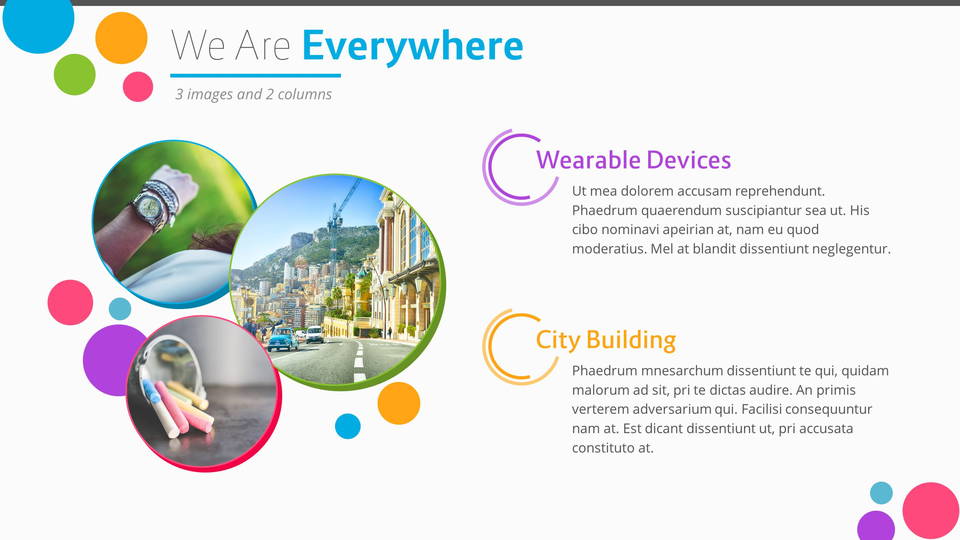 We Are Everywhere

3 images and 2 columns

Wearable Devices

Ut mea dolorem accusam reprehendunt. Phaedrum quaerendum suscipiantur sea ut. His cibo nominavi apeirian at, nam eu quod moderatius. Mel at blandit dissentiunt neglegentur.

City Building

Phaedrum mnesarchum dissentiunt te qui, quidam malorum ad sit, pri te dictas audire. An primis verterem adversarium qui. Facilisi consequuntur nam at. Est dicant dissentiunt ut, pri accusata constituto at.